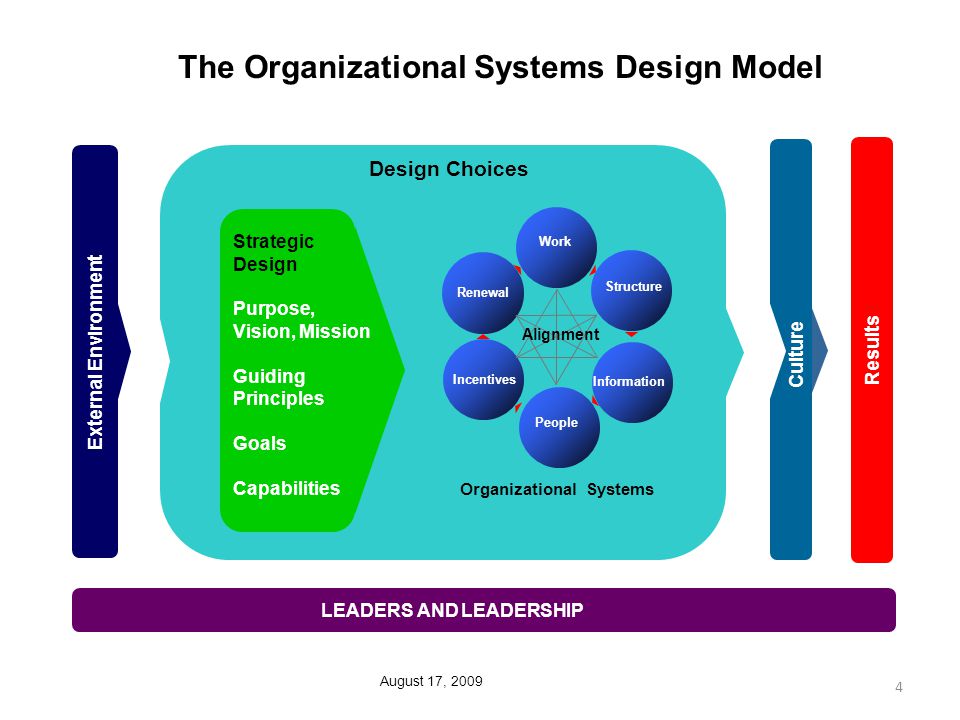 The Organizational Systems Design Model

External Environment

Design Choices

Strategic Design

Purpose, Vision, Mission

Guiding Principles

Goals

Capabilities

Work

Structure

Information

People

Incentives

Renewal

Alignment

Organizational Systems

Culture

Results

LEADERS AND LEADERSHIP

August 17, 2009

4